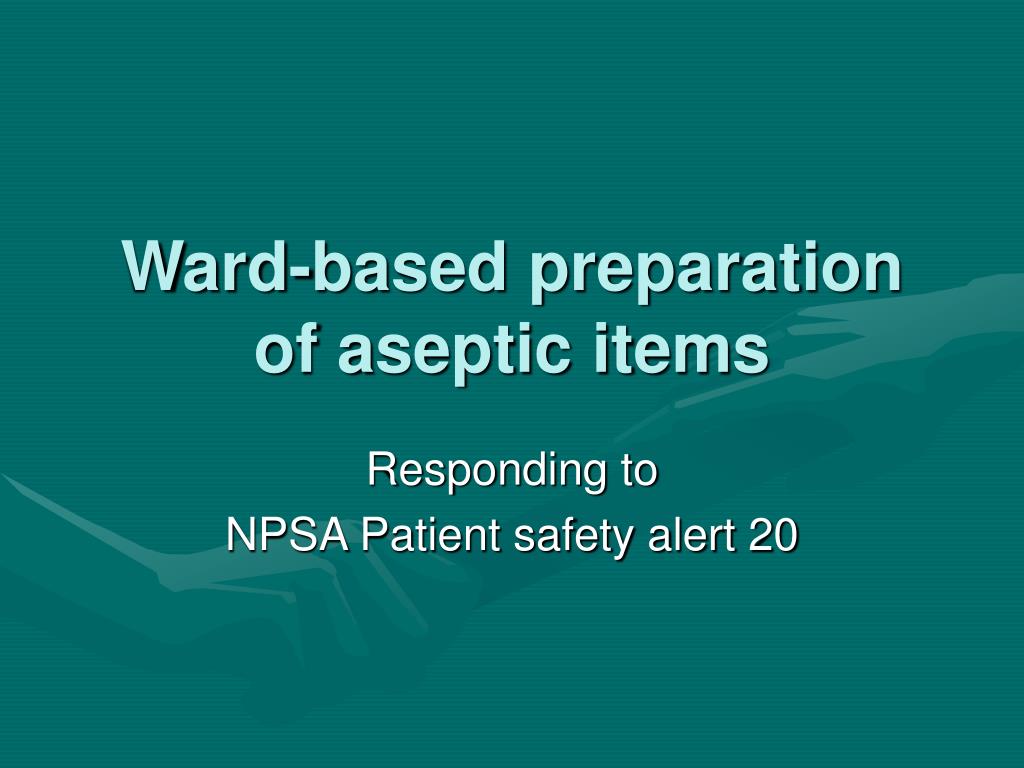 Ward-based preparation of aseptic items

Responding to
NPSA Patient safety alert 20